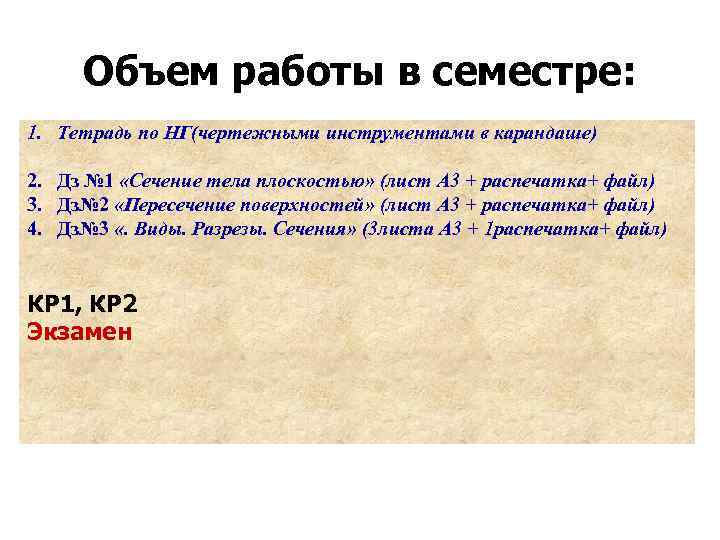 Объем работы в семестре:

1. Тетрадь по НГ(чертежными инструментами в карандаше)

2. Дз №1 «Сечение тела плоскостью» (лист А3 + распечатка+ файл)
3. Дз№2 «Пересечение поверхностей» (лист А3 + распечатка+ файл)
4. Дз№3 «. Виды. Разрезы. Сечения» (3листа А3 + 1распечатка+ файл)

КР1, КР2
Экзамен